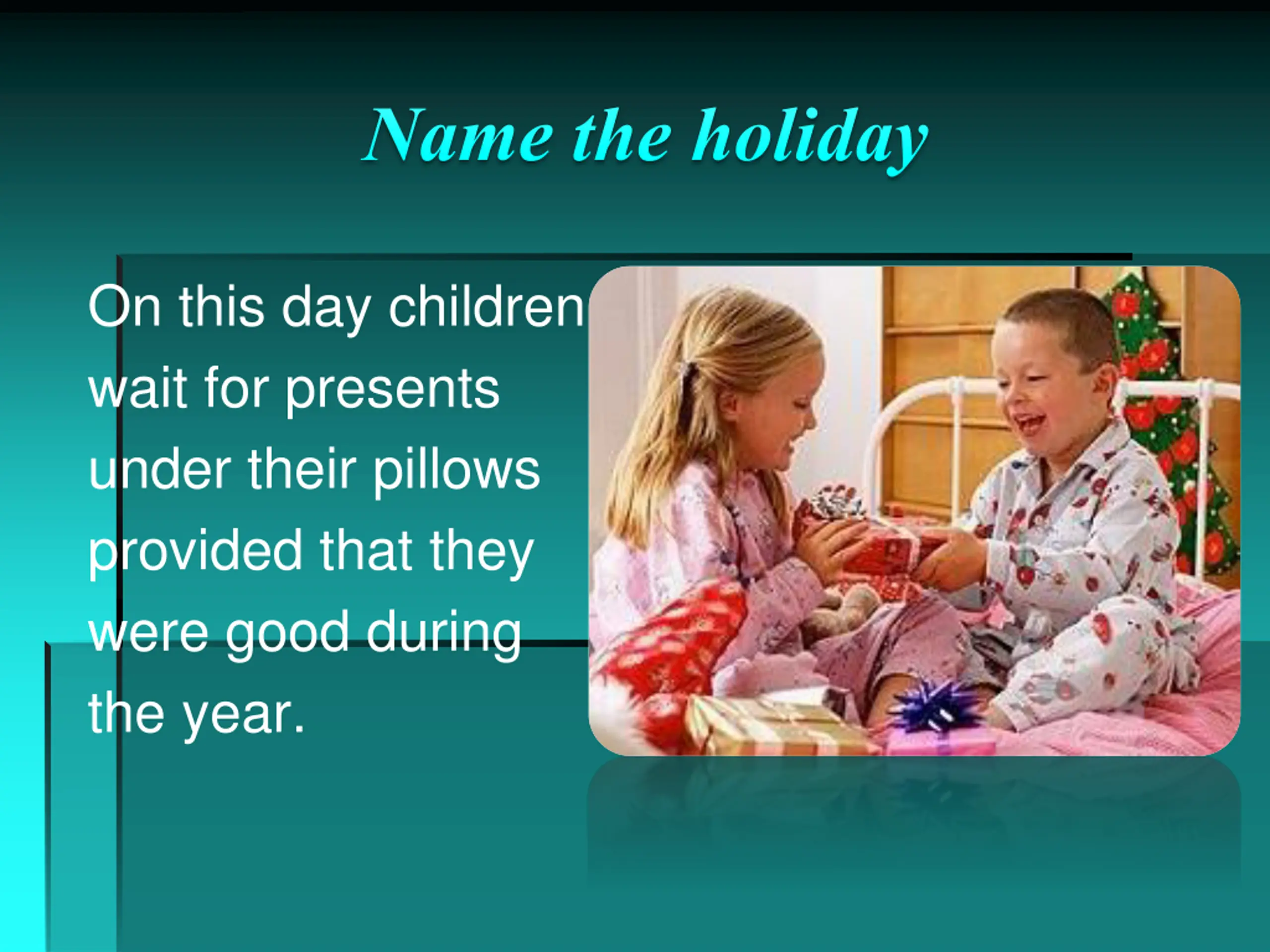 Name the holiday

On this day children wait for presents under their pillows provided that they were good during the year.